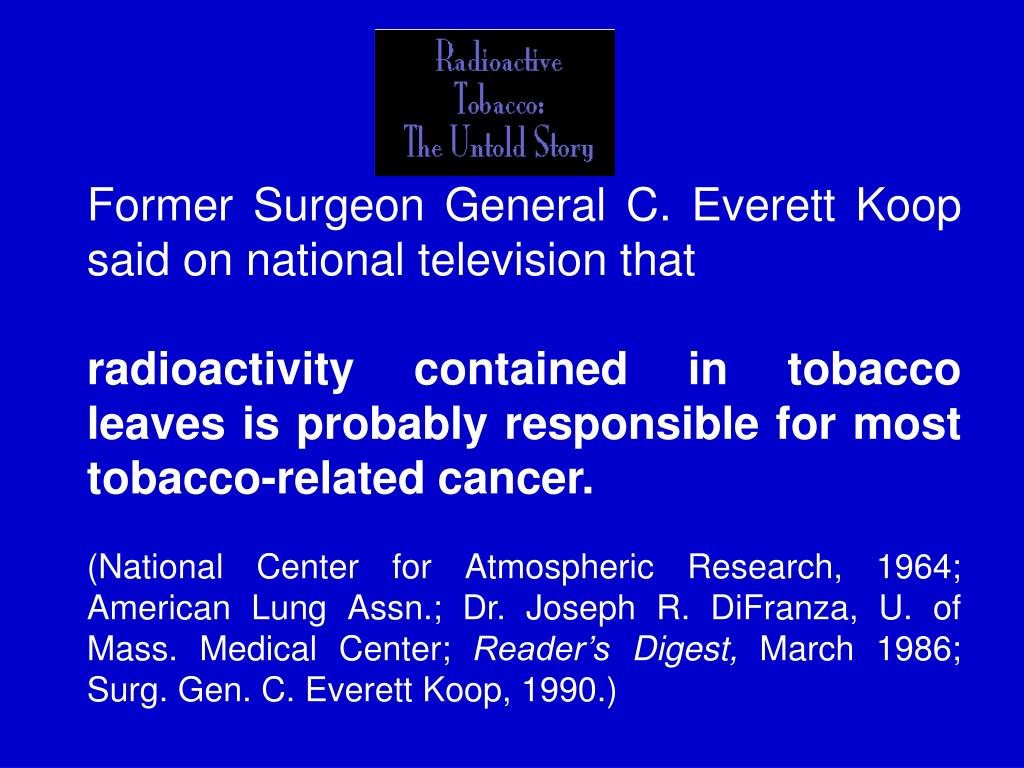 Radioactive Tobacco: The Untold Story

Former Surgeon General C. Everett Koop said on national television that

radioactivity contained in tobacco leaves is probably responsible for most tobacco-related cancer.

(National Center for Atmospheric Research, 1964; American Lung Assn.; Dr. Joseph R. DiFranza, U. of Mass. Medical Center; Reader's Digest, March 1986; Surg. Gen. C. Everett Koop, 1990.)